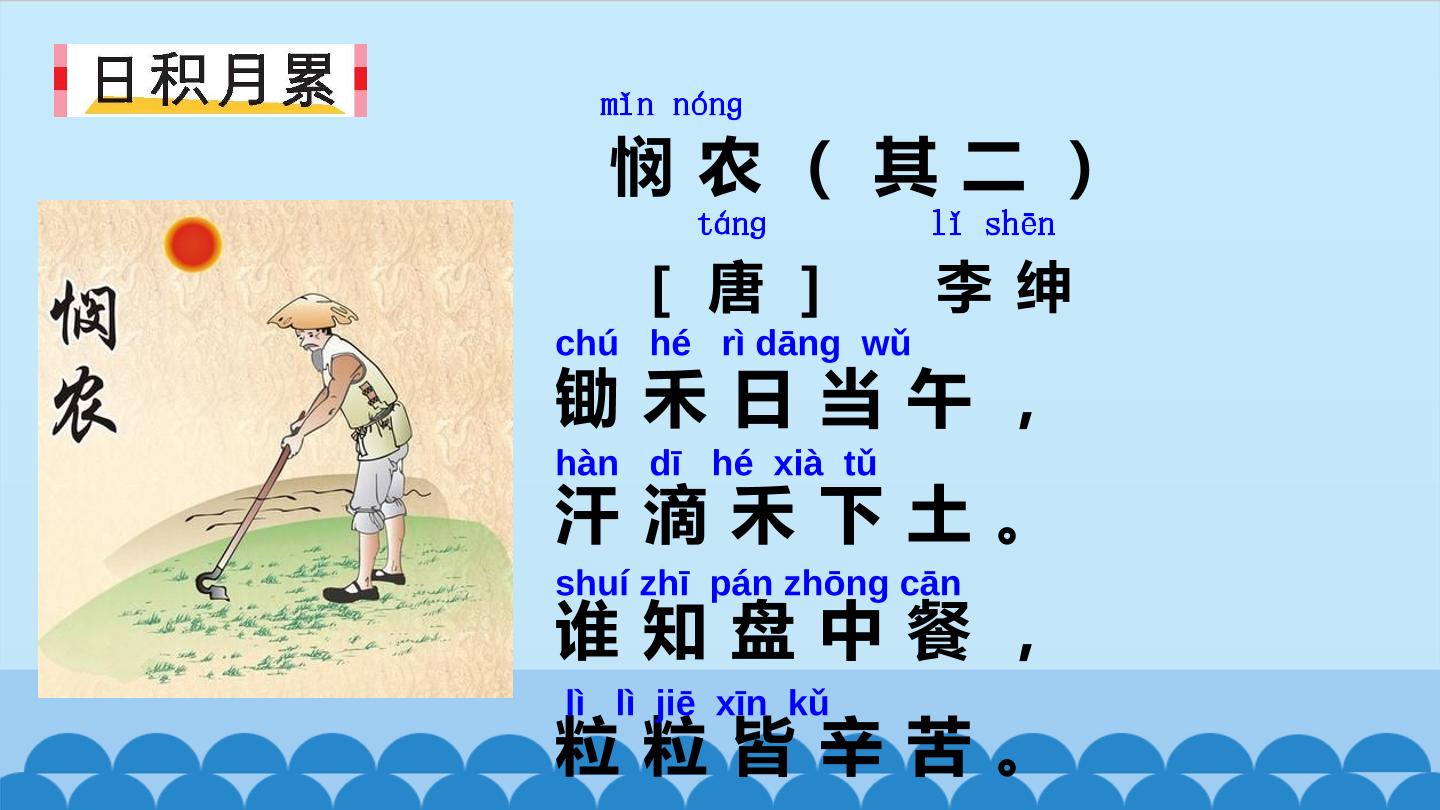 日积月累

悯农

mǐn nóng
悯农（其二）
táng lǐ shēn
［唐］ 李绅
chú hé rì dāng wǔ
锄禾日当午，
hàn dī hé xià tǔ
汗滴禾下土。
shuí zhī pán zhōng cān
谁知盘中餐，
lì lì jiē xīn kǔ
粒粒皆辛苦。